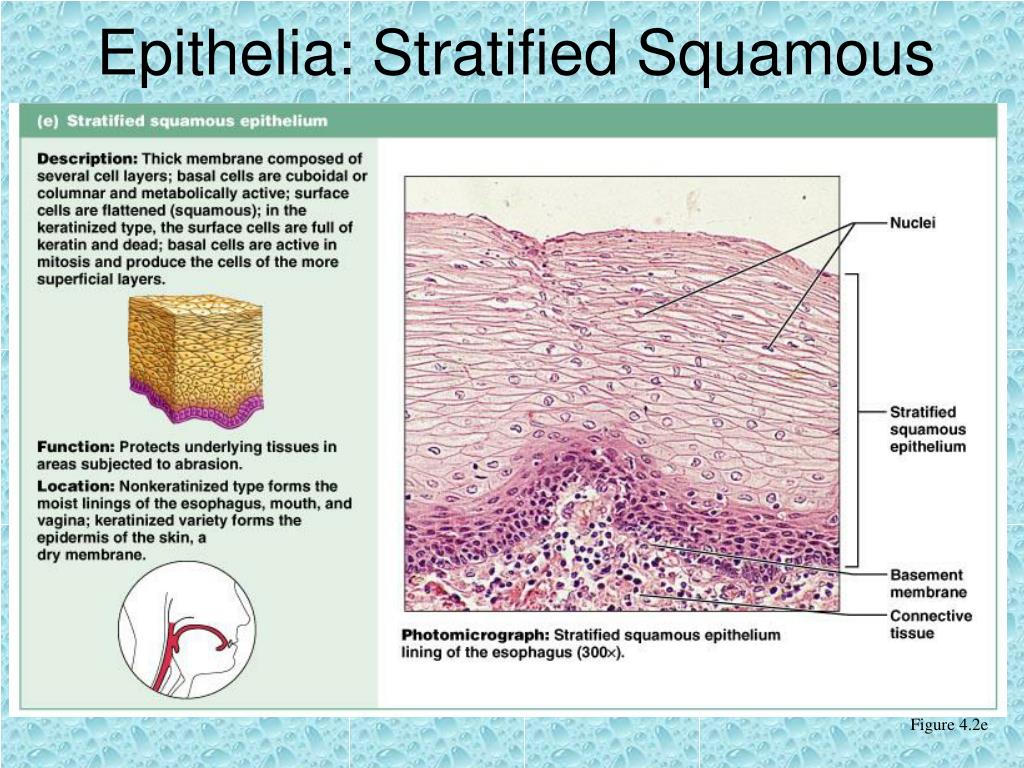 Epithelia: Stratified Squamous

(e) Stratified squamous epithelium

Description: Thick membrane composed of several cell layers; basal cells are cuboidal or columnar and metabolically active; surface cells are flattened (squamous); in the keratinized type, the surface cells are full of keratin and dead; basal cells are active in mitosis and produce the cells of the more superficial layers.

Function: Protects underlying tissues in areas subjected to abrasion.

Location: Nonkeratinized type forms the moist linings of the esophagus, mouth, and vagina; keratinized variety forms the epidermis of the skin, a dry membrane.

Nuclei

Stratified squamous epithelium

Basement membrane

Connective tissue

Photomicrograph: Stratified squamous epithelium lining of the esophagus (300×).

Figure 4.2e